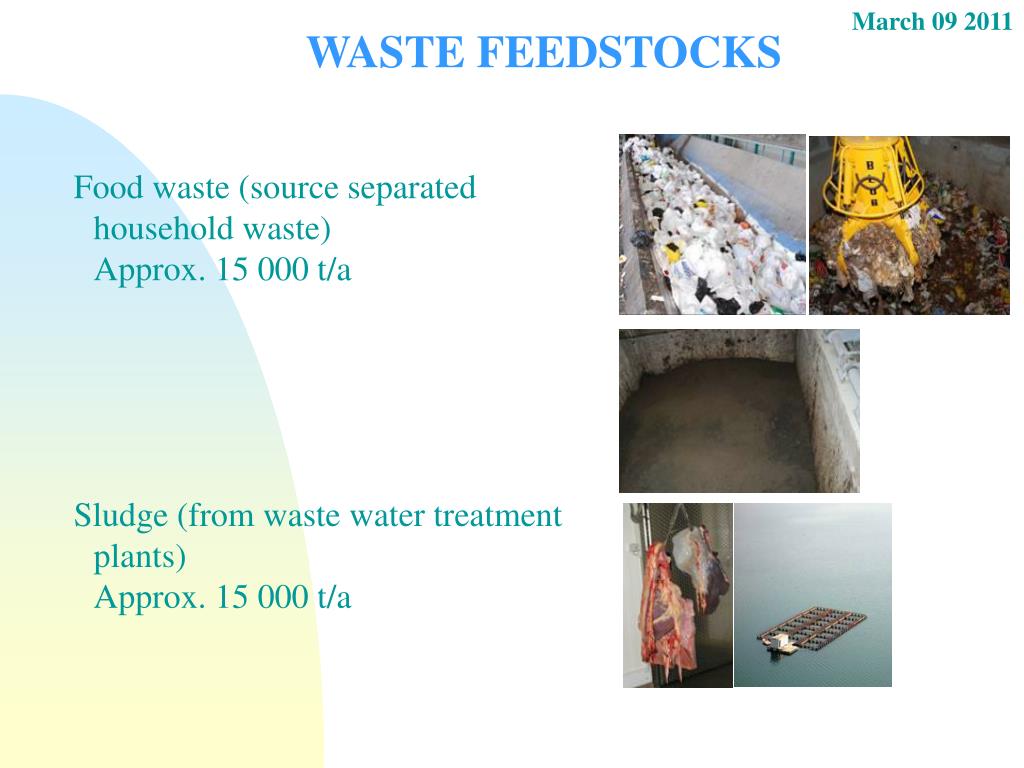 March 09 2011

WASTE FEEDSTOCKS

Food waste (source separated household waste)
Approx. 15 000 t/a

Sludge (from waste water treatment plants)
Approx. 15 000 t/a